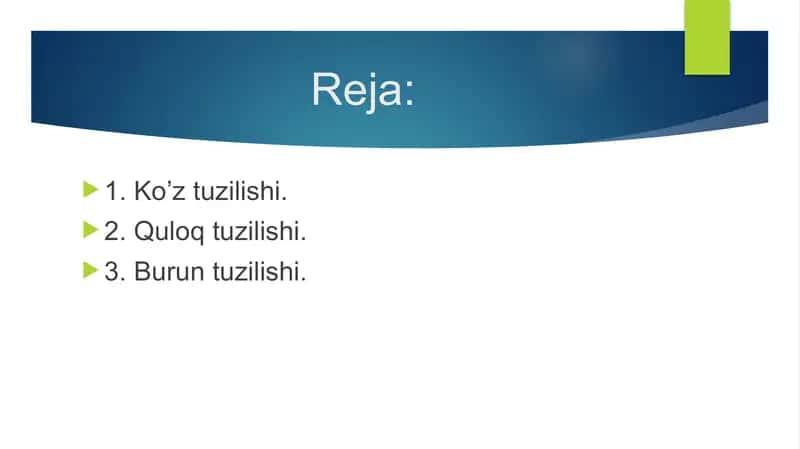 Reja:

1. Ko’z tuzilishi.
2. Quloq tuzilishi.
3. Burun tuzilishi.